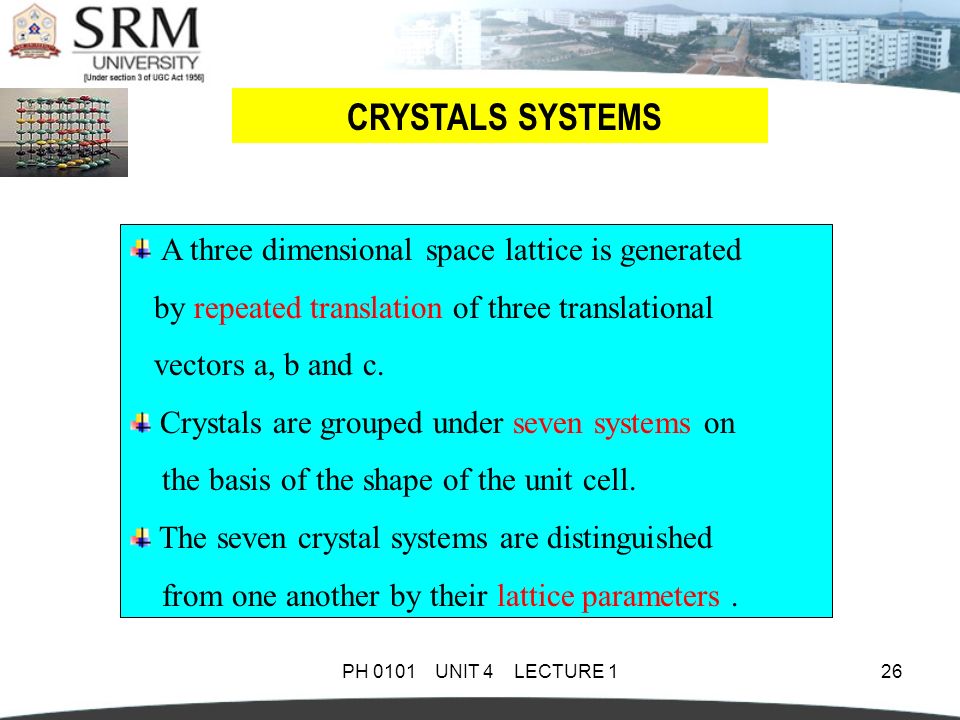 SRM UNIVERSITY
[Under section 3 of UGC Act 1956]

CRYSTALS SYSTEMS

A three dimensional space lattice is generated by repeated translation of three translational vectors a, b and c.

Crystals are grouped under seven systems on the basis of the shape of the unit cell.

The seven crystal systems are distinguished from one another by their lattice parameters .

PH 0101 UNIT 4 LECTURE 1

26